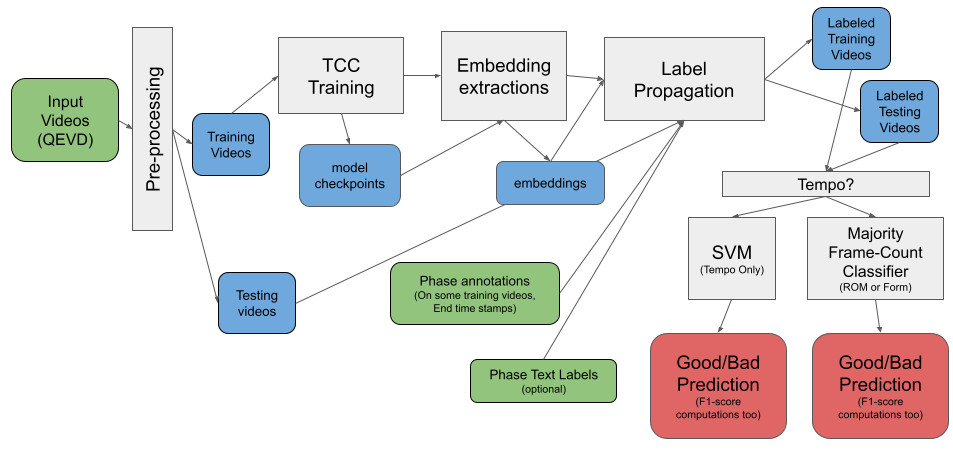 Input Videos (QEVD)

Pre-processing

Training Videos

Testing videos

TCC Training

model checkpoints

Embedding extractions

embeddings

Label Propagation

Phase annotations
(On some training videos, End time stamps)

Phase Text Labels
(optional)

Labeled Training Videos

Labeled Testing Videos

Tempo?

SVM
(Tempo Only)

Majority Frame-Count Classifier
(ROM or Form)

Good/Bad Prediction
(F1-score computations too)

Good/Bad Prediction
(F1-score computations too)